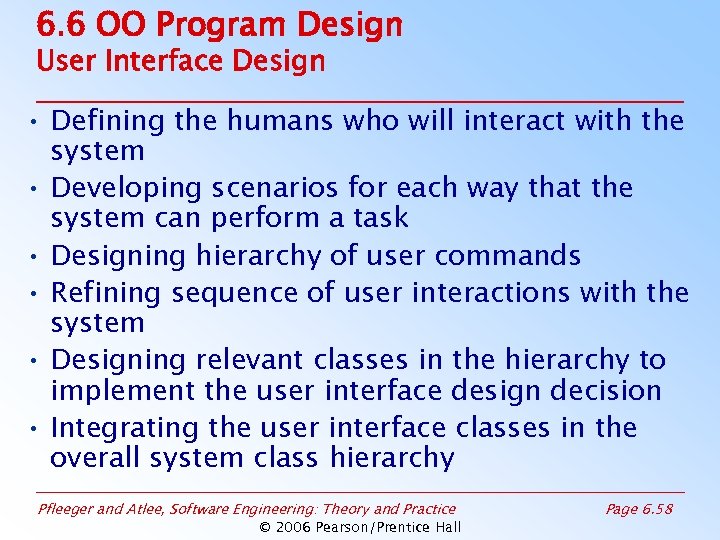 6.6 OO Program Design
User Interface Design

• Defining the humans who will interact with the system
• Developing scenarios for each way that the system can perform a task
• Designing hierarchy of user commands
• Refining sequence of user interactions with the system
• Designing relevant classes in the hierarchy to implement the user interface design decision
• Integrating the user interface classes in the overall system class hierarchy

Pfleeger and Atlee, Software Engineering: Theory and Practice
Page 6.58
© 2006 Pearson/Prentice Hall